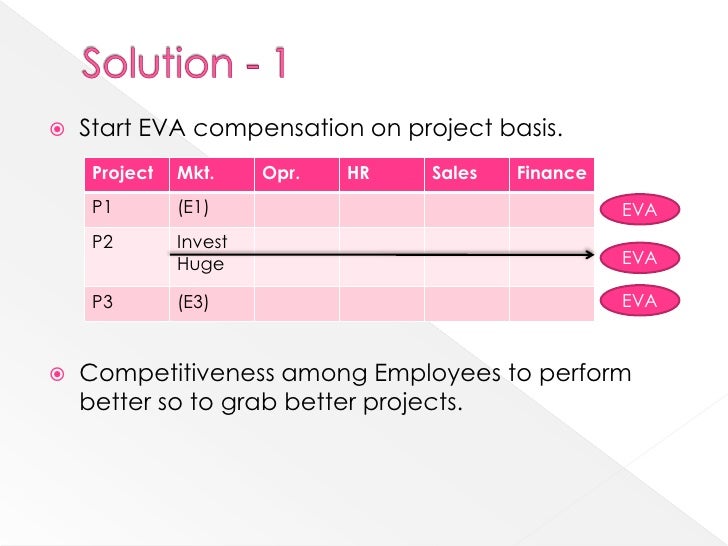 Solution - 1

Start EVA compensation on project basis.

| Project | Mkt. | Opr. | HR | Sales | Finance |
|---|---|---|---|---|---|
| P1 | (E1) | | | | |
| P2 | Invest Huge | | | | |
| P3 | (E3) | | | | |

EVA

EVA

EVA

Competitiveness among Employees to perform better so to grab better projects.